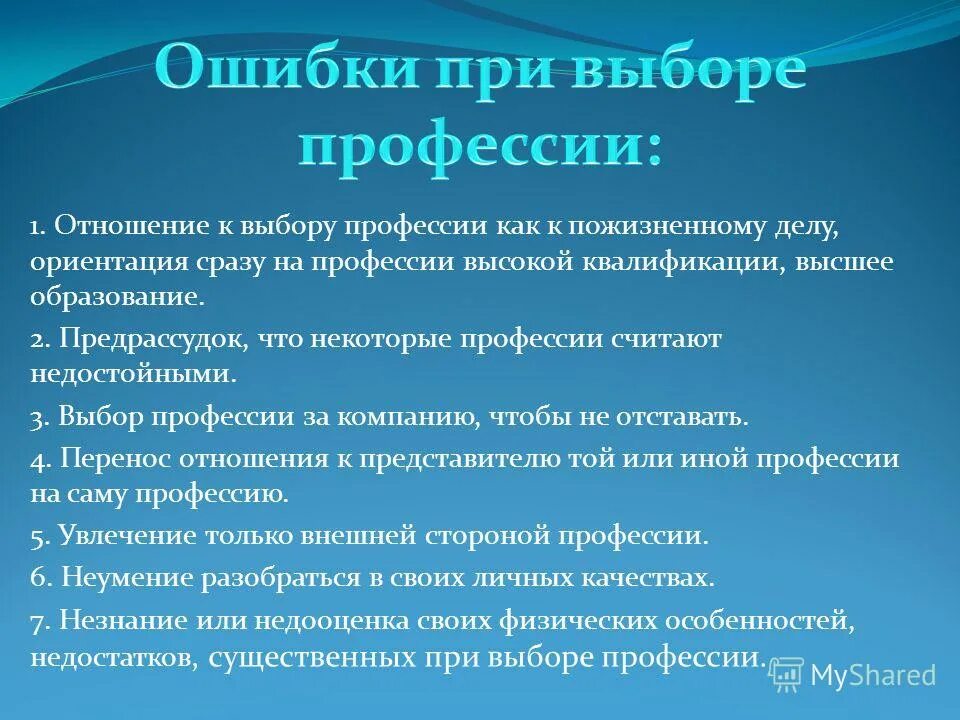 Ошибки при выборе профессии:

1. Отношение к выбору профессии как к пожизненному делу, ориентация сразу на профессии высокой квалификации, высшее образование.

2. Предрассудок, что некоторые профессии считают недостойными.

3. Выбор профессии за компанию, чтобы не отставать.

4. Перенос отношения к представителю той или иной профессии на саму профессию.

5. Увлечение только внешней стороной профессии.

6. Неумение разобраться в своих личных качествах.

7. Незнание или недооценка своих физических особенностей, недостатков, существенных при выборе профессии.

MyShared